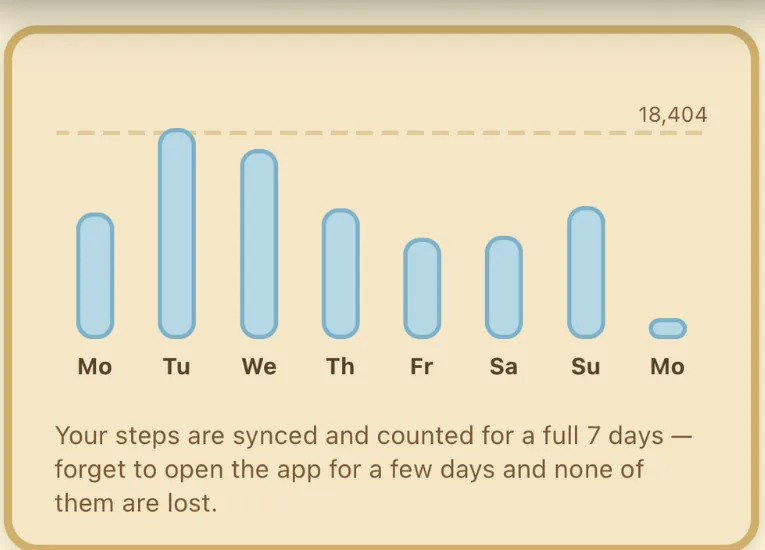 18,404

Mo Tu We Th Fr Sa Su Mo

Your steps are synced and counted for a full 7 days — forget to open the app for a few days and none of them are lost.